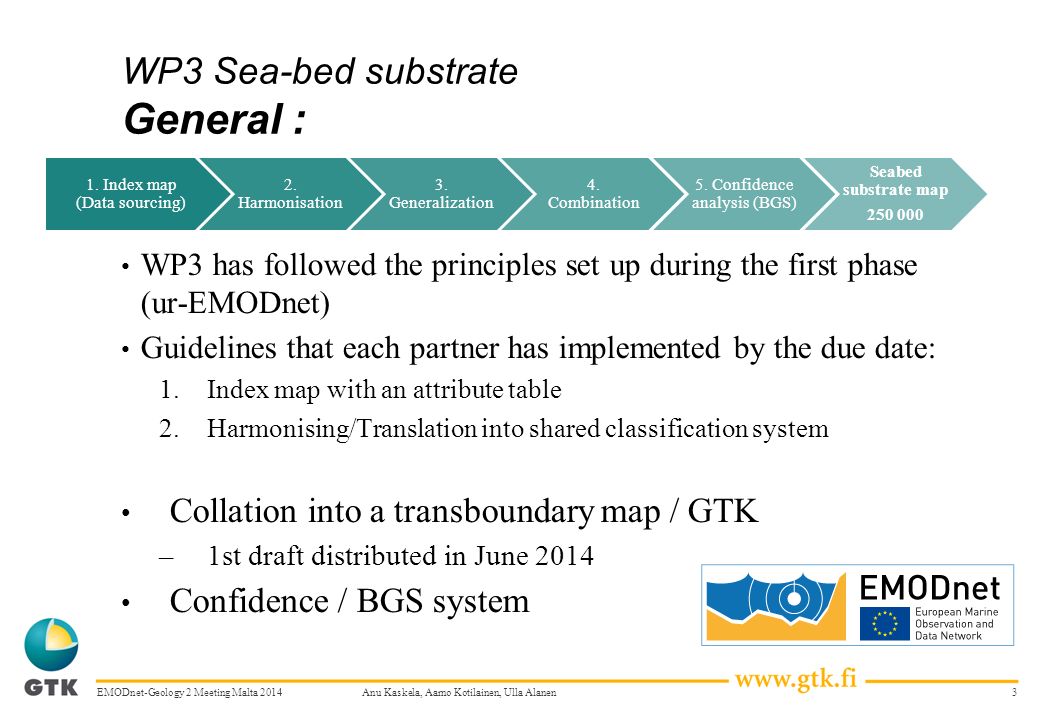 WP3 Sea-bed substrate
General :

1. Index map (Data sourcing)

2. Harmonisation

3. Generalization

4. Combination

5. Confidence analysis (BGS)

Seabed substrate map 250 000

• WP3 has followed the principles set up during the first phase (ur-EMODnet)

• Guidelines that each partner has implemented by the due date:

1. Index map with an attribute table
2. Harmonising/Translation into shared classification system

• Collation into a transboundary map / GTK

– 1st draft distributed in June 2014

• Confidence / BGS system

EMODnet
European Marine Observation and Data Network

GTK

EMODnet-Geology 2 Meeting Malta 2014

Anu Kaskela, Aarno Kotilainen, Ulla Alanen

www.gtk.fi

3